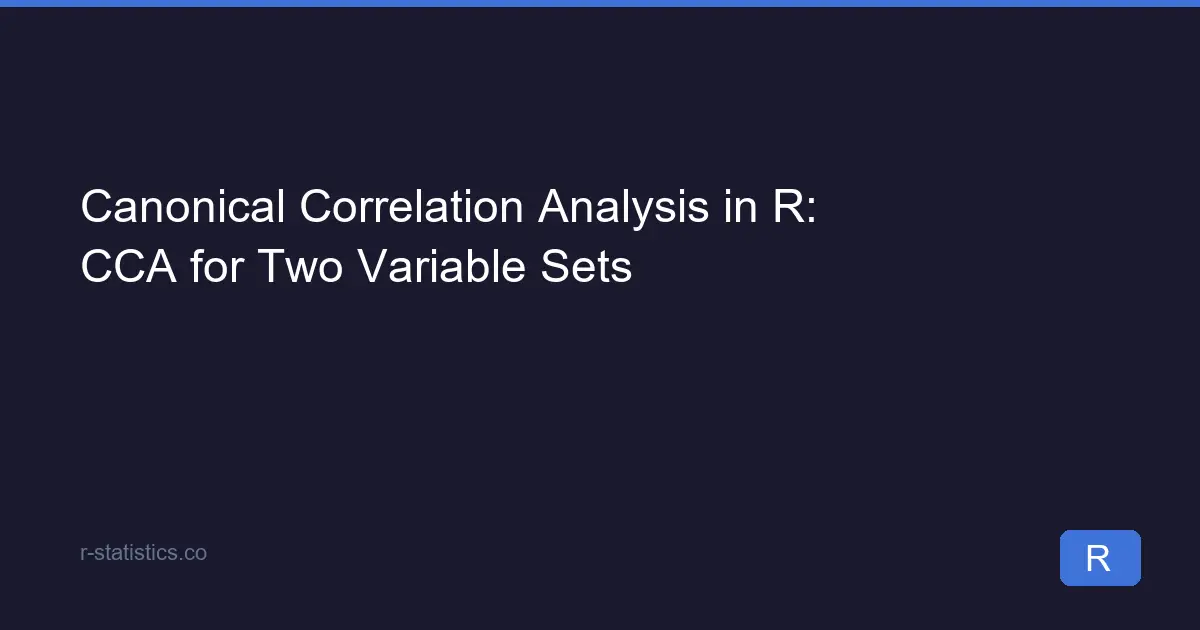 Canonical Correlation Analysis in R:
CCA for Two Variable Sets

r-statistics.co

R